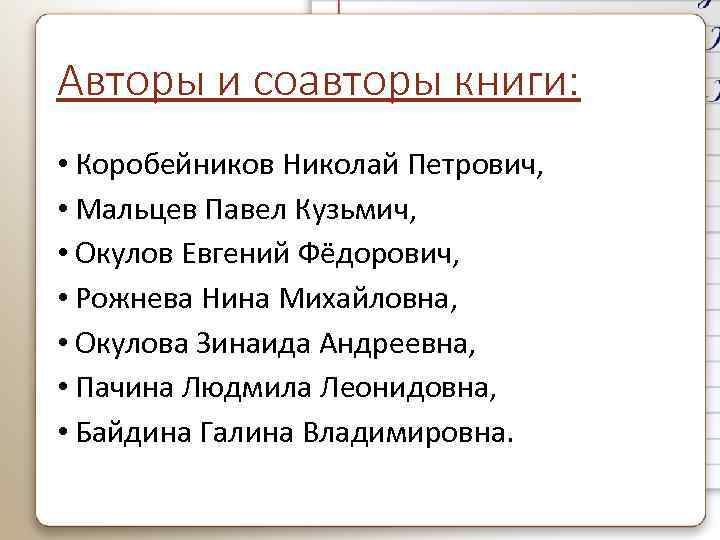 Авторы и соавторы книги:

• Коробейников Николай Петрович,
• Мальцев Павел Кузьмич,
• Окулов Евгений Фёдорович,
• Рожнева Нина Михайловна,
• Окулова Зинаида Андреевна,
• Пачина Людмила Леонидовна,
• Байдина Галина Владимировна.